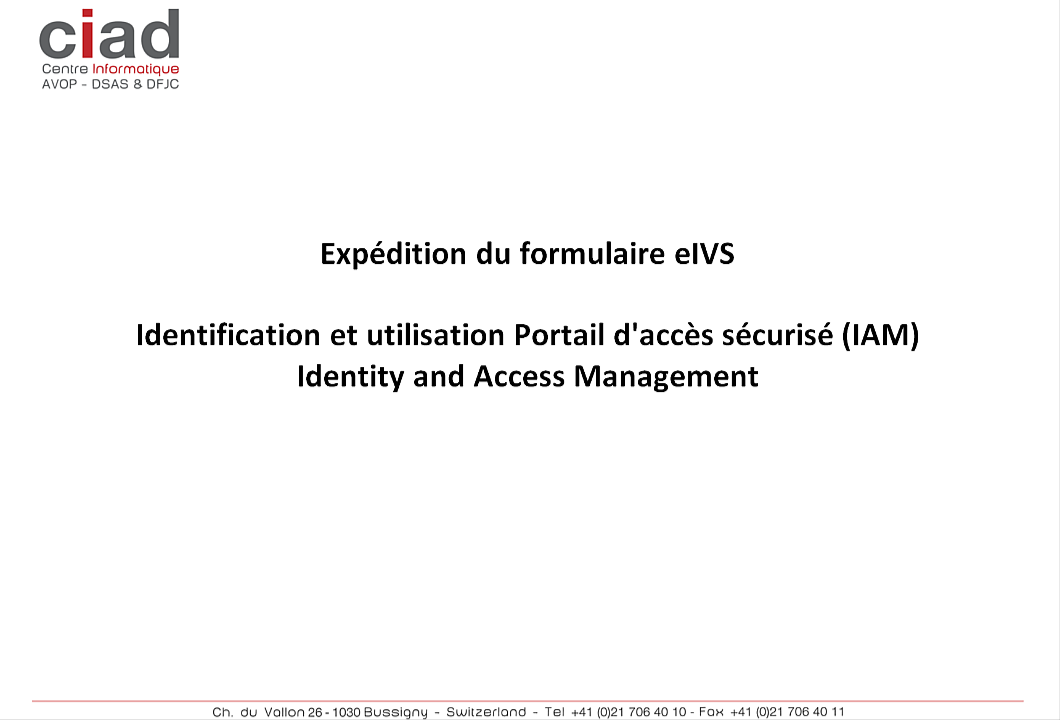 ciad
Centre Informatique
AVOP - DSAS & DFJC

Expédition du formulaire eIVS

Identification et utilisation Portail d'accès sécurisé (IAM)
Identity and Access Management

Ch. du Vallon 26 - 1030 Bussigny - Switzerland - Tel +41 (0)21 706 40 10 - Fax +41 (0)21 706 40 11